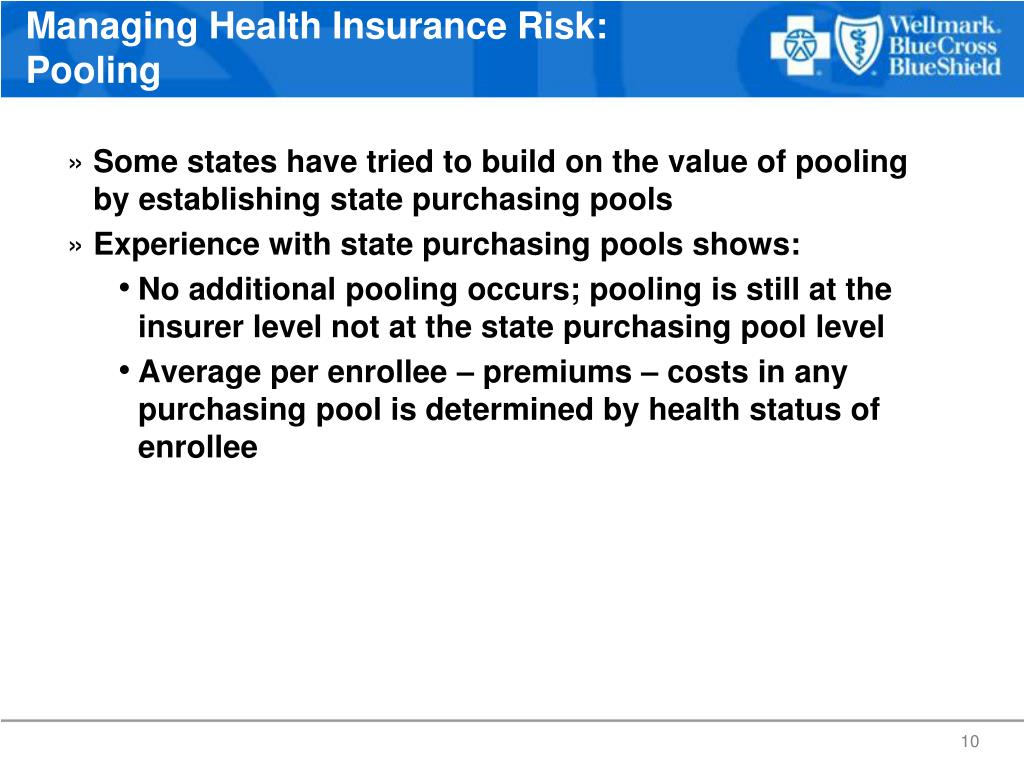 Managing Health Insurance Risk: Pooling

Wellmark. BlueCross BlueShield

» Some states have tried to build on the value of pooling by establishing state purchasing pools

» Experience with state purchasing pools shows:

• No additional pooling occurs; pooling is still at the insurer level not at the state purchasing pool level

• Average per enrollee – premiums – costs in any purchasing pool is determined by health status of enrollee

10